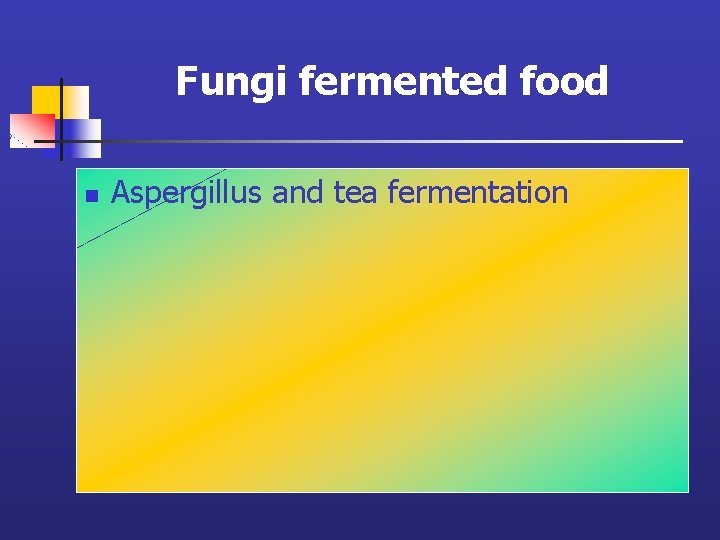 Fungi fermented food

Aspergillus and tea fermentation